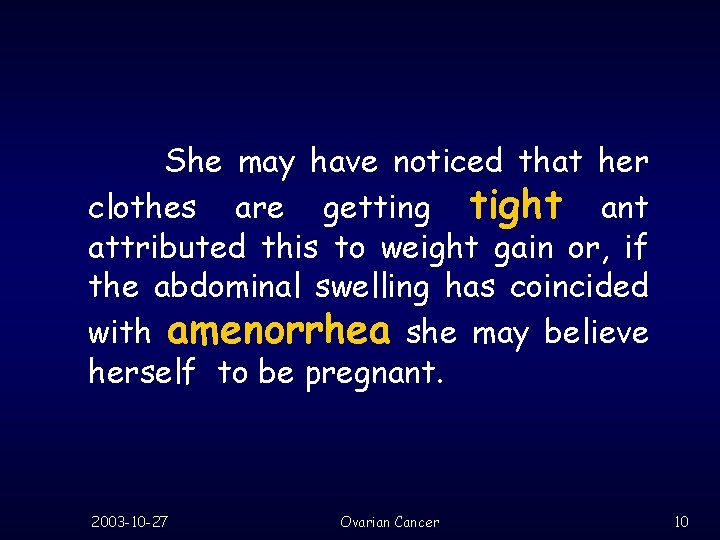 She may have noticed that her clothes are getting tight ant attributed this to weight gain or, if the abdominal swelling has coincided with amenorrhea she may believe herself to be pregnant.

2003-10-27

Ovarian Cancer

10